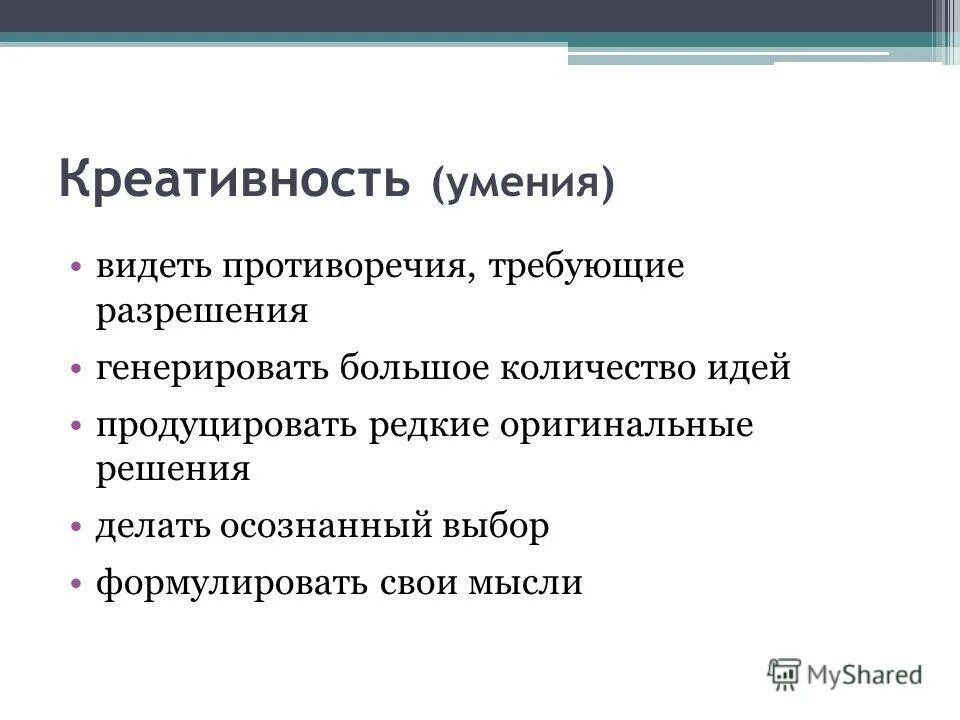 Креативность (умения)

• видеть противоречия, требующие разрешения
• генерировать большое количество идей
• продуцировать редкие оригинальные решения
• делать осознанный выбор
• формулировать свои мысли

MyShared